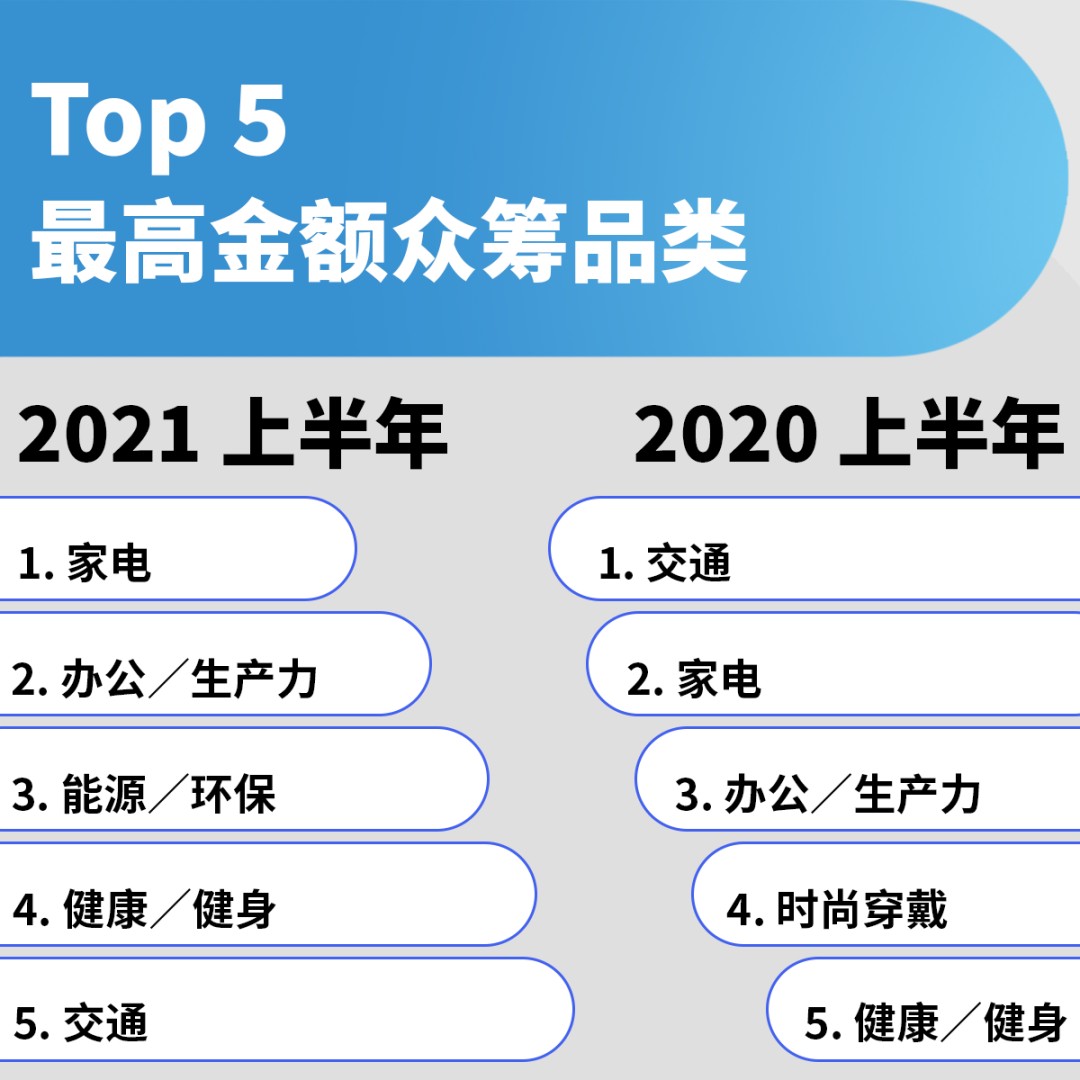 Top 5
最高金额众筹品类

2021 上半年

1. 家电

2. 办公／生产力

3. 能源／环保

4. 健康／健身

5. 交通

2020 上半年

1. 交通

2. 家电

3. 办公／生产力

4. 时尚穿戴

5. 健康／健身